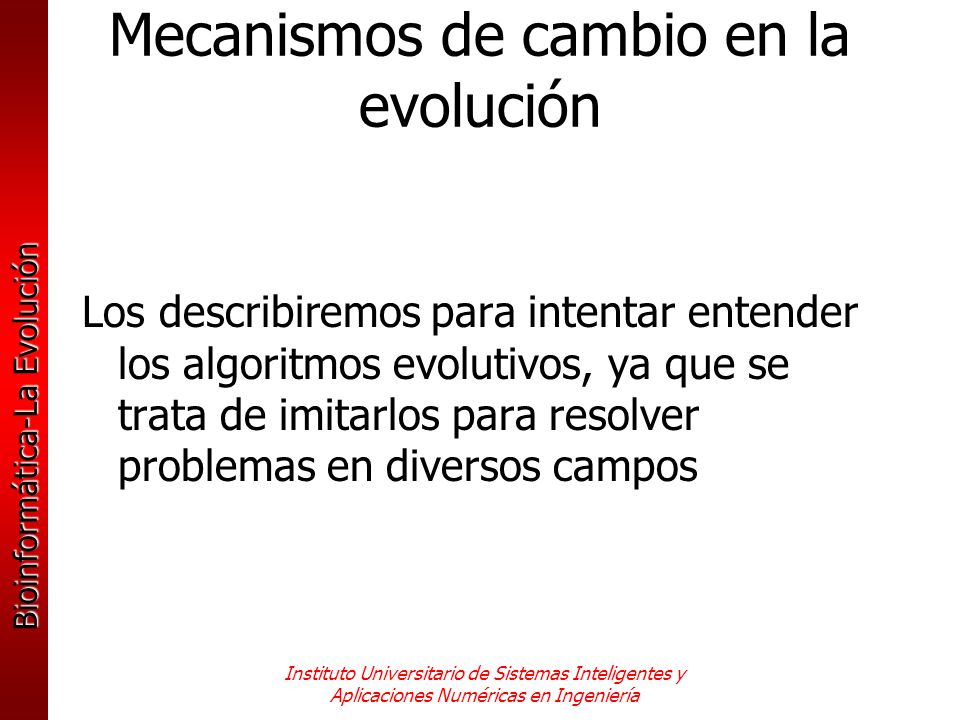 Bioinformática-La Evolución

Mecanismos de cambio en la evolución

Los describiremos para intentar entender los algoritmos evolutivos, ya que se trata de imitarlos para resolver problemas en diversos campos

Instituto Universitario de Sistemas Inteligentes y Aplicaciones Numéricas en Ingeniería